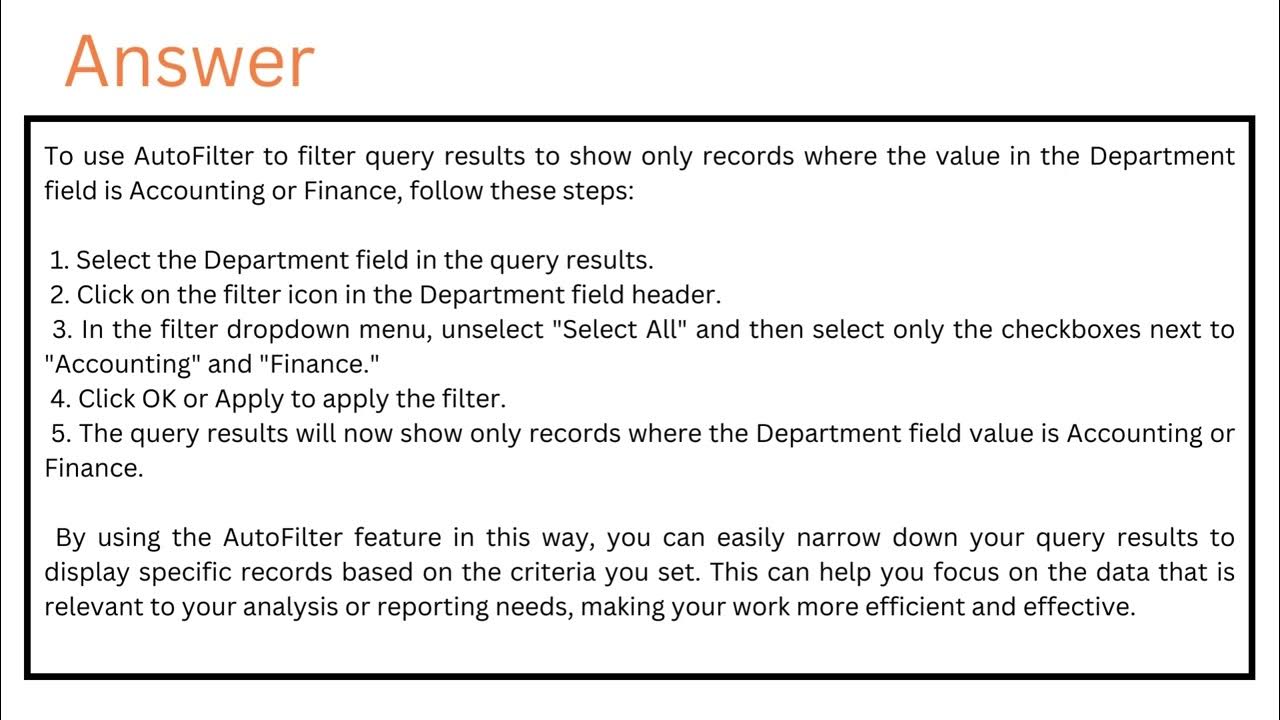 Answer

To use AutoFilter to filter query results to show only records where the value in the Department field is Accounting or Finance, follow these steps:

1. Select the Department field in the query results.
2. Click on the filter icon in the Department field header.
3. In the filter dropdown menu, unselect "Select All" and then select only the checkboxes next to "Accounting" and "Finance."
4. Click OK or Apply to apply the filter.
5. The query results will now show only records where the Department field value is Accounting or Finance.

By using the AutoFilter feature in this way, you can easily narrow down your query results to display specific records based on the criteria you set. This can help you focus on the data that is relevant to your analysis or reporting needs, making your work more efficient and effective.